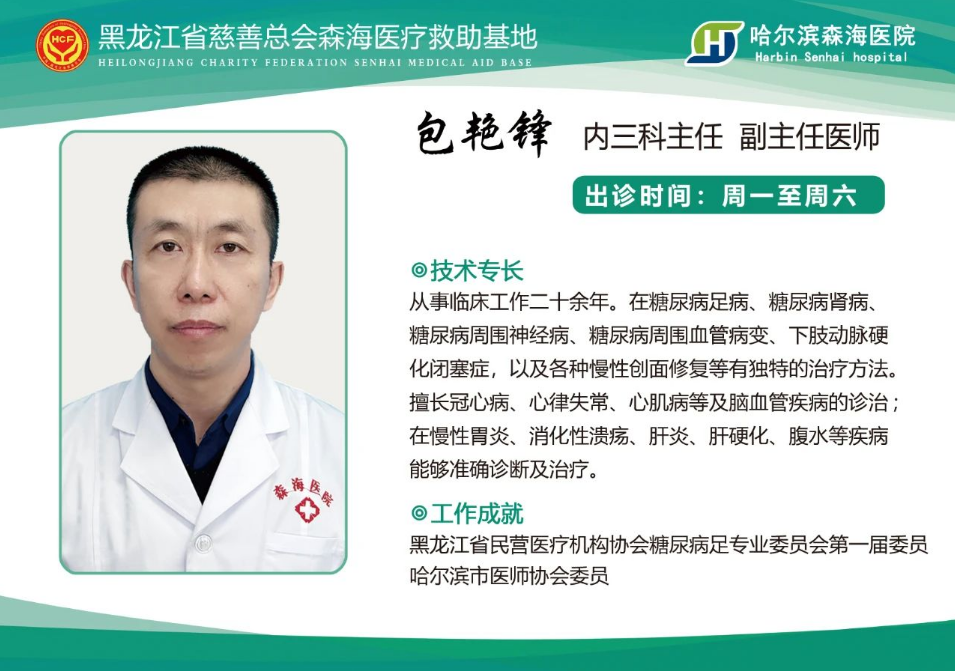 HCF 黑龙江省慈善总会森海医疗救助基地
HEILONGJIANG CHARITY FEDERATION SENHAI MEDICAL AID BASE

哈尔滨森海医院
Harbin Senhai hospital

包艳锋 内三科主任 副主任医师

出诊时间：周一至周六

◎技术专长
从事临床工作二十余年。在糖尿病足病、糖尿病肾病、糖尿病周围神经病、糖尿病周围血管病变、下肢动脉硬化闭塞症，以及各种慢性创面修复等有独特的治疗方法。擅长冠心病、心律失常、心肌病等及脑血管疾病的诊治；在慢性胃炎、消化性溃疡、肝炎、肝硬化、腹水等疾病能够准确诊断及治疗。

◎工作成就
黑龙江省民营医疗机构协会糖尿病足专业委员会第一届委员
哈尔滨市医师协会委员

森海医院